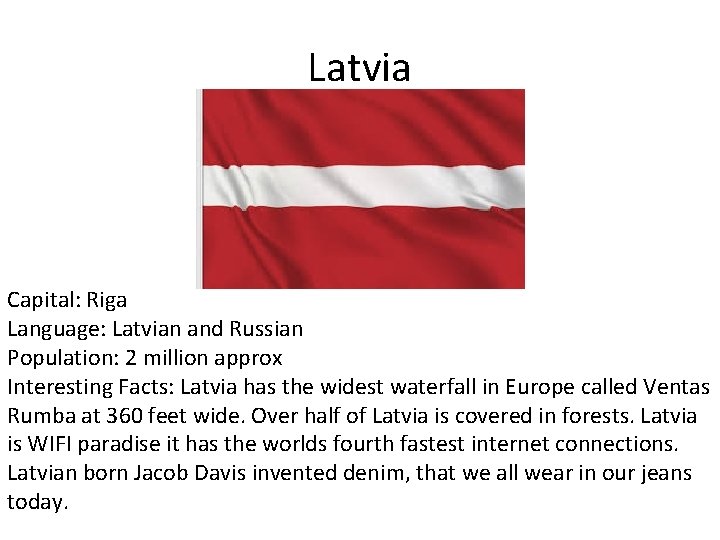 Latvia

Capital: Riga
Language: Latvian and Russian
Population: 2 million approx
Interesting Facts: Latvia has the widest waterfall in Europe called Ventas Rumba at 360 feet wide. Over half of Latvia is covered in forests. Latvia is WIFI paradise it has the worlds fourth fastest internet connections. Latvian born Jacob Davis invented denim, that we all wear in our jeans today.